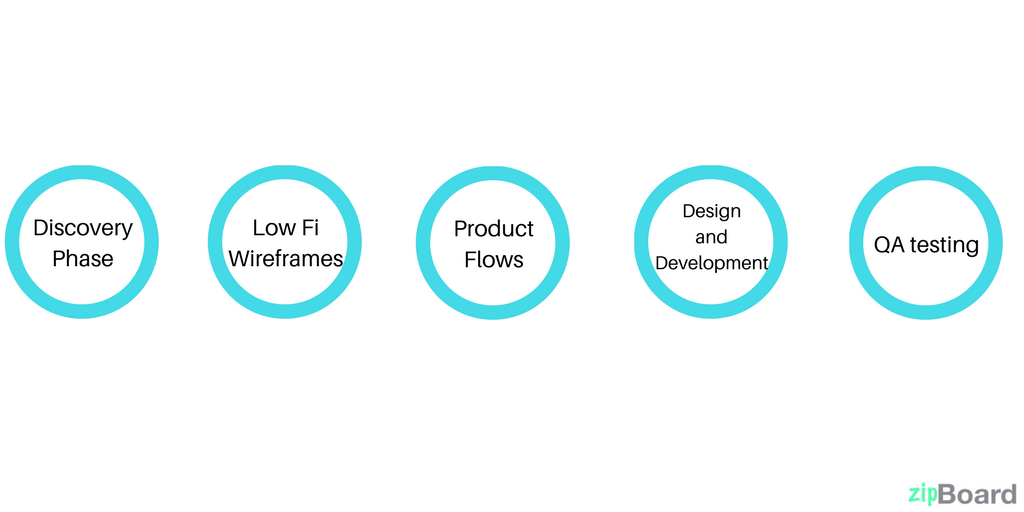 Discovery Phase

Low Fi Wireframes

Product Flows

Design and Development

QA testing

zipBoard